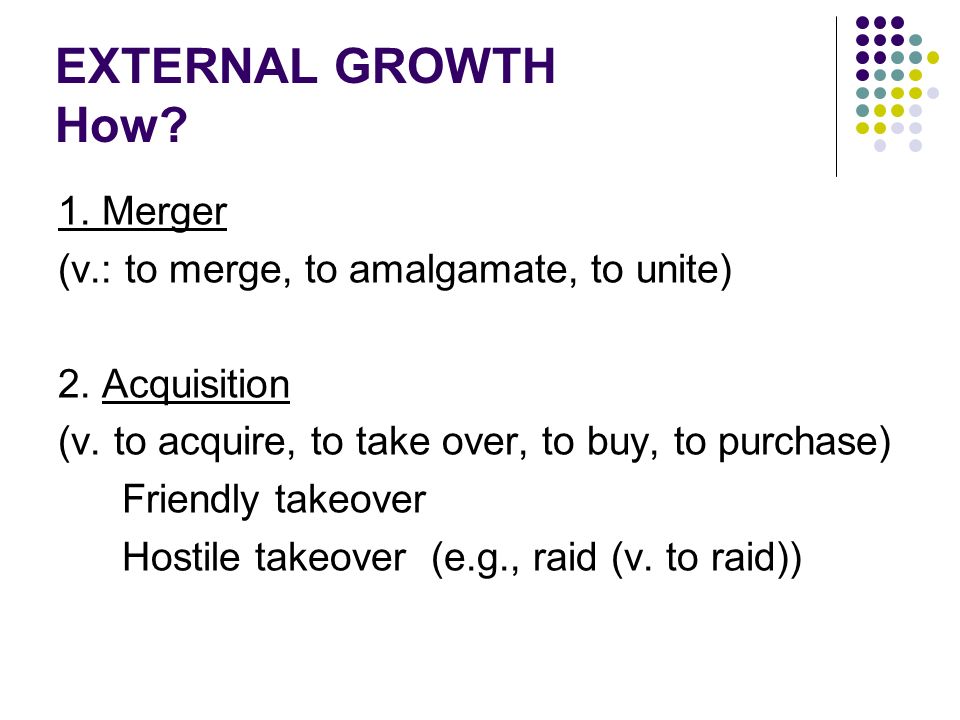 EXTERNAL GROWTH
How?

1. Merger
(v.: to merge, to amalgamate, to unite)

2. Acquisition
(v. to acquire, to take over, to buy, to purchase)
Friendly takeover
Hostile takeover (e.g., raid (v. to raid))